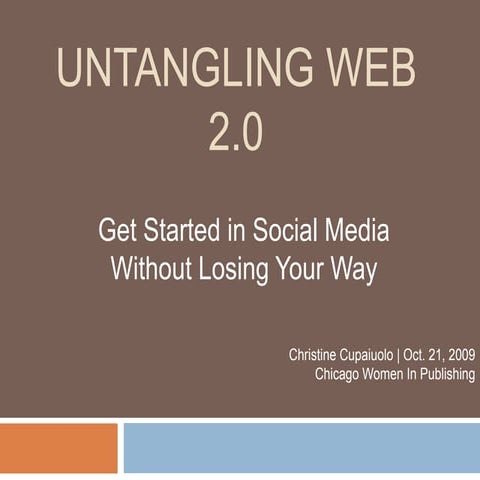 UNTANGLING WEB 2.0

Get Started in Social Media Without Losing Your Way

Christine Cupaiuolo | Oct. 21, 2009
Chicago Women In Publishing